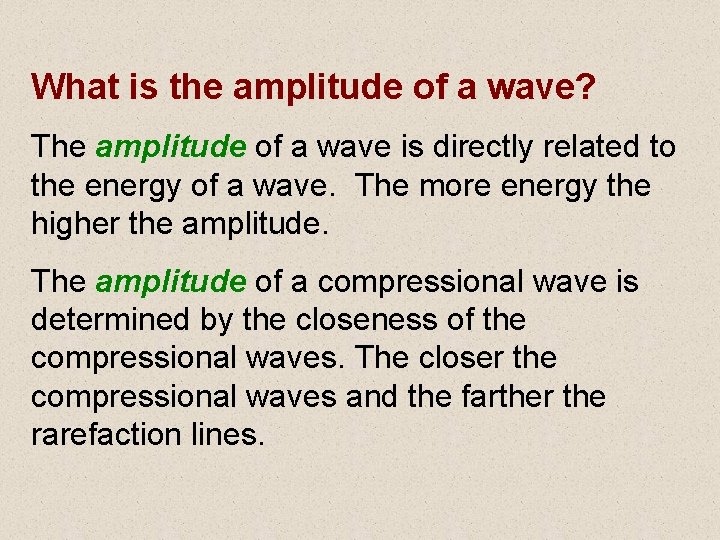 What is the amplitude of a wave?

The amplitude of a wave is directly related to the energy of a wave.  The more energy the higher the amplitude.

The amplitude of a compressional wave is determined by the closeness of the compressional waves. The closer the compressional waves and the farther the rarefaction lines.